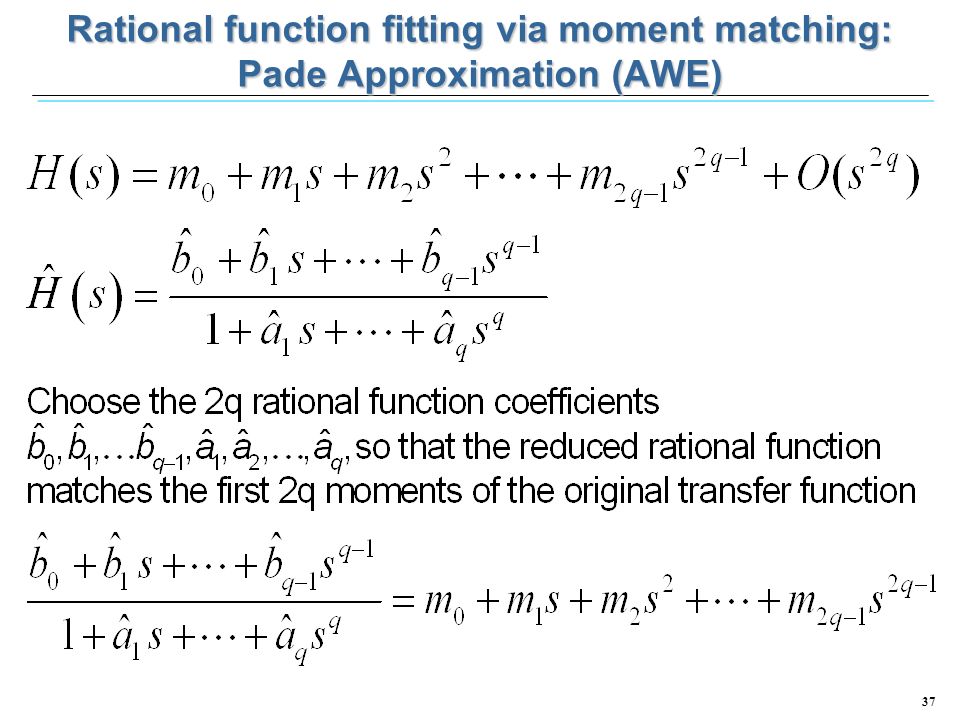 Rational function fitting via moment matching: Pade Approximation (AWE)

$H(s) = m_0 + m_1 s + m_2 s^2 + \cdots + m_{2q-1} s^{2q-1} + O(s^{2q})$

$\hat{H}(s) = \frac{\hat{b}_0 + \hat{b}_1 s + \cdots + \hat{b}_{q-1} s^{q-1}}{1 + \hat{a}_1 s + \cdots + \hat{a}_q s^q}$

Choose the 2q rational function coefficients $\hat{b}_0, \hat{b}_1, \ldots \hat{b}_{q-1}, \hat{a}_1, \hat{a}_2, \ldots, \hat{a}_q$, so that the reduced rational function matches the first 2q moments of the original transfer function

$\frac{\hat{b}_0 + \hat{b}_1 s + \cdots + \hat{b}_{q-1} s^{q-1}}{1 + \hat{a}_1 s + \cdots + \hat{a}_q s^q} = m_0 + m_1 s + m_2 s^2 + \cdots + m_{2q-1} s^{2q-1}$

37